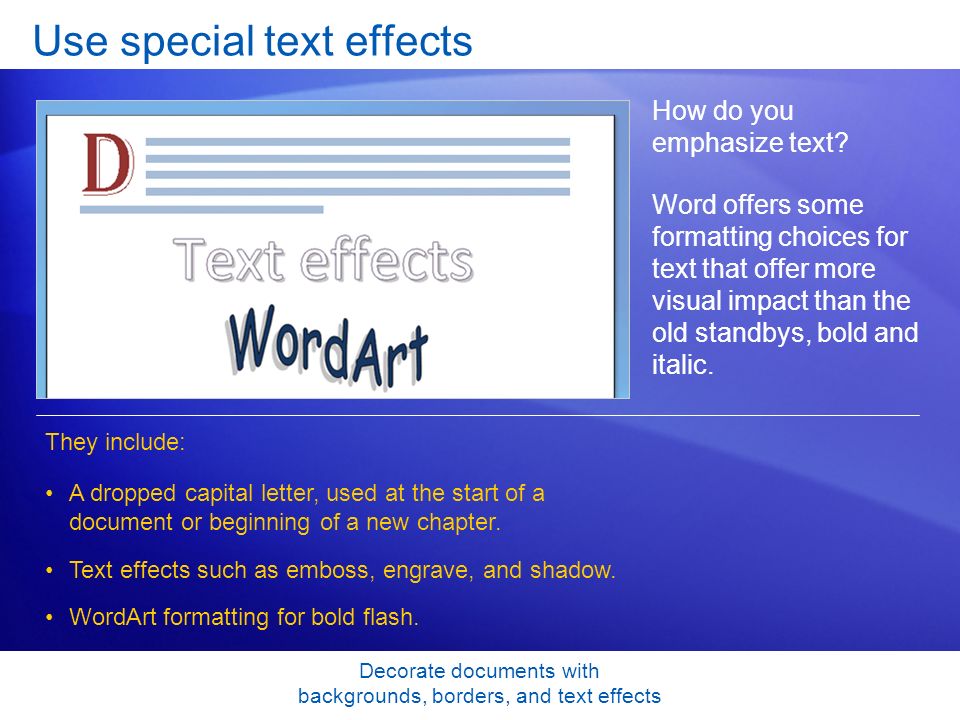 Use special text effects

D

Text effects

WordArt

How do you emphasize text?

Word offers some formatting choices for text that offer more visual impact than the old standbys, bold and italic.

They include:

• A dropped capital letter, used at the start of a document or beginning of a new chapter.

• Text effects such as emboss, engrave, and shadow.

• WordArt formatting for bold flash.

Decorate documents with backgrounds, borders, and text effects